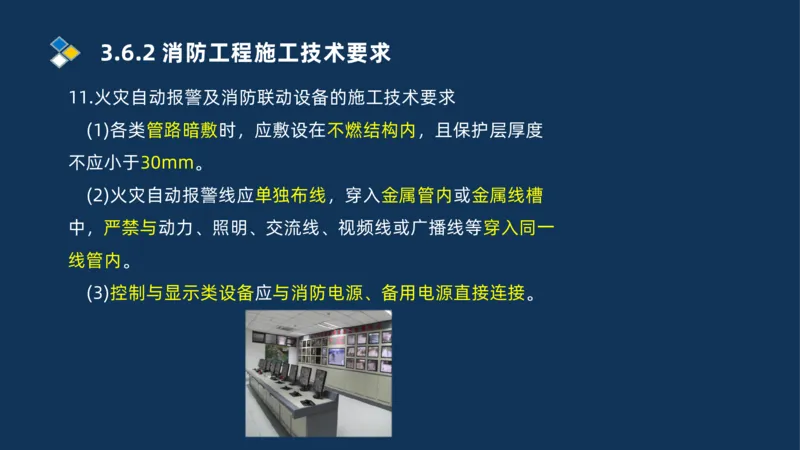 3.6.2 消防工程施工技术要求

11.火灾自动报警及消防联动设备的施工技术要求

(1)各类管路暗敷时，应敷设在不燃结构内，且保护层厚度不应小于30mm。

(2)火灾自动报警线应单独布线，穿入金属管内或金属线槽中，严禁与动力、照明、交流线、视频线或广播线等穿入同一线管内。

(3)控制与显示类设备应与消防电源、备用电源直接连接。